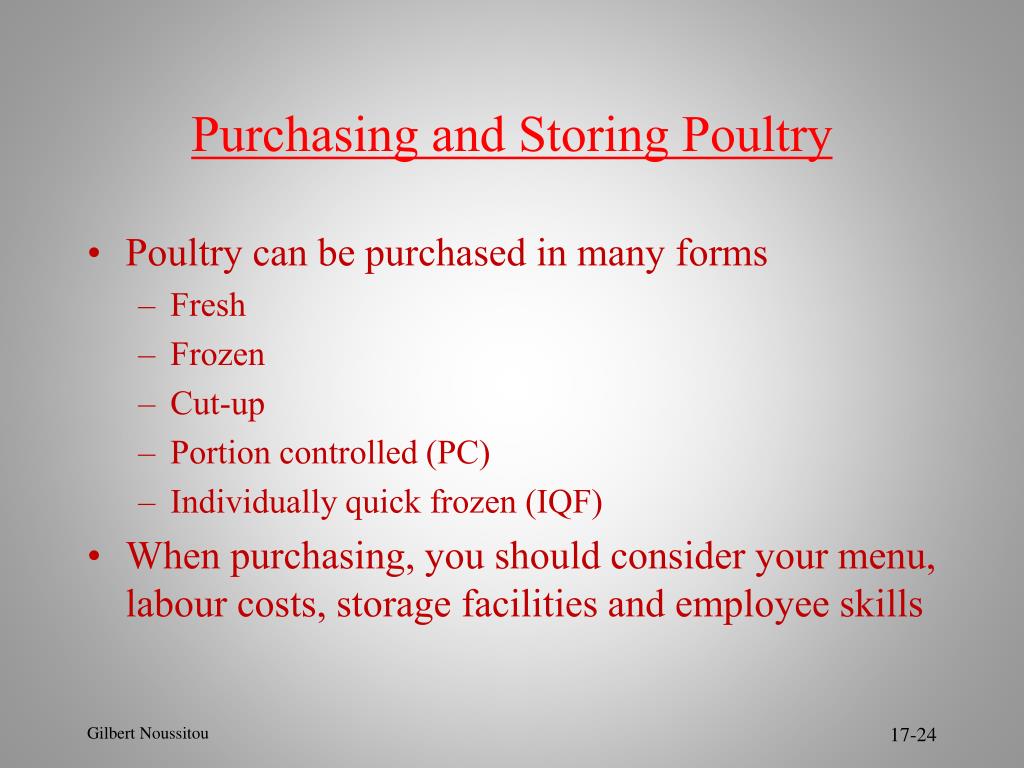 Purchasing and Storing Poultry

• Poultry can be purchased in many forms
– Fresh
– Frozen
– Cut-up
– Portion controlled (PC)
– Individually quick frozen (IQF)
• When purchasing, you should consider your menu, labour costs, storage facilities and employee skills

Gilbert Noussitou

17-24